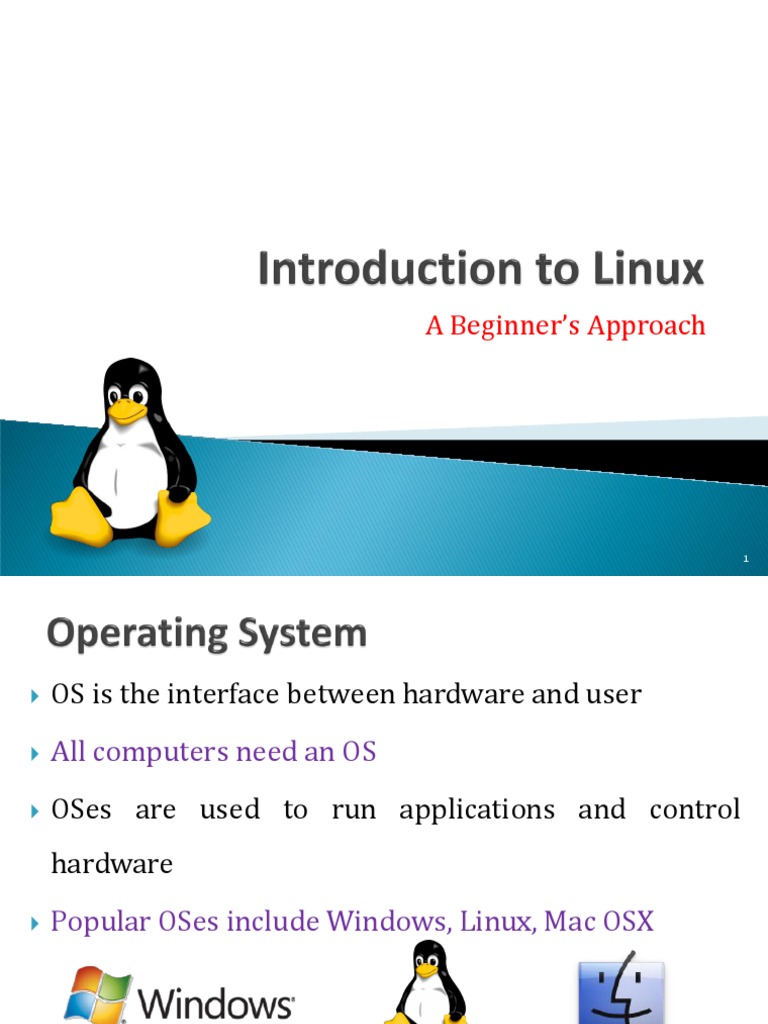 Introduction to Linux

A Beginner's Approach

1

Operating System

OS is the interface between hardware and user

All computers need an OS

OSes are used to run applications and control hardware

Popular OSes include Windows, Linux, Mac OSX

Windows